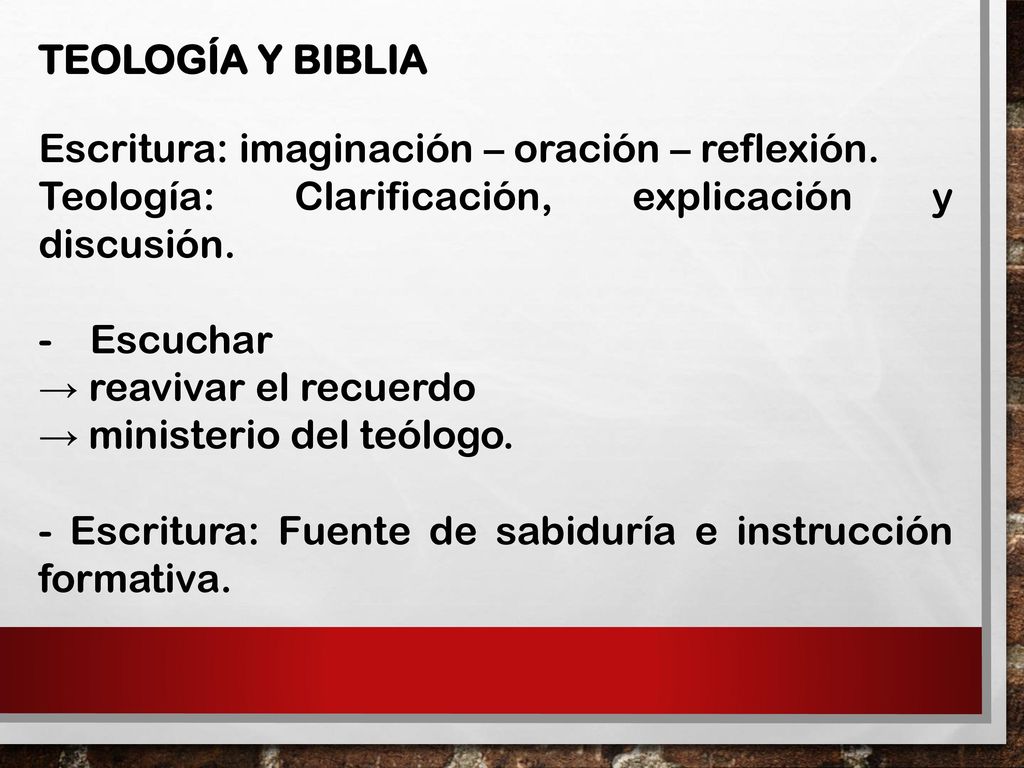 TEOLOGÍA Y BIBLIA

Escritura: imaginación – oración – reflexión.
Teología: Clarificación, explicación y discusión.

- Escuchar
→ reavivar el recuerdo
→ ministerio del teólogo.

- Escritura: Fuente de sabiduría e instrucción formativa.